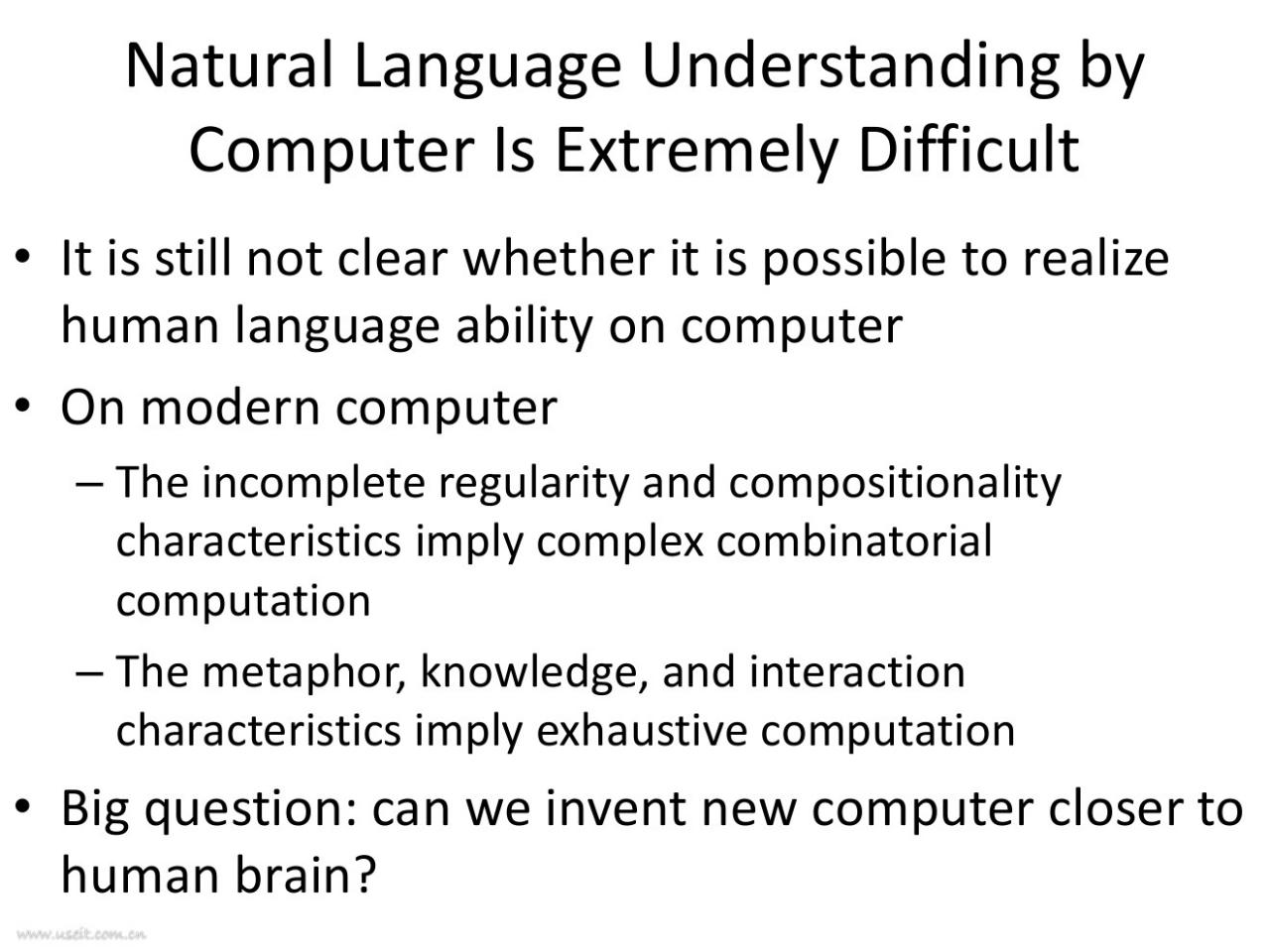 Natural Language Understanding by Computer Is Extremely Difficult

• It is still not clear whether it is possible to realize human language ability on computer

• On modern computer

– The incomplete regularity and compositionality characteristics imply complex combinatorial computation

– The metaphor, knowledge, and interaction characteristics imply exhaustive computation

• Big question: can we invent new computer closer to human brain?

www.useit.com.cn